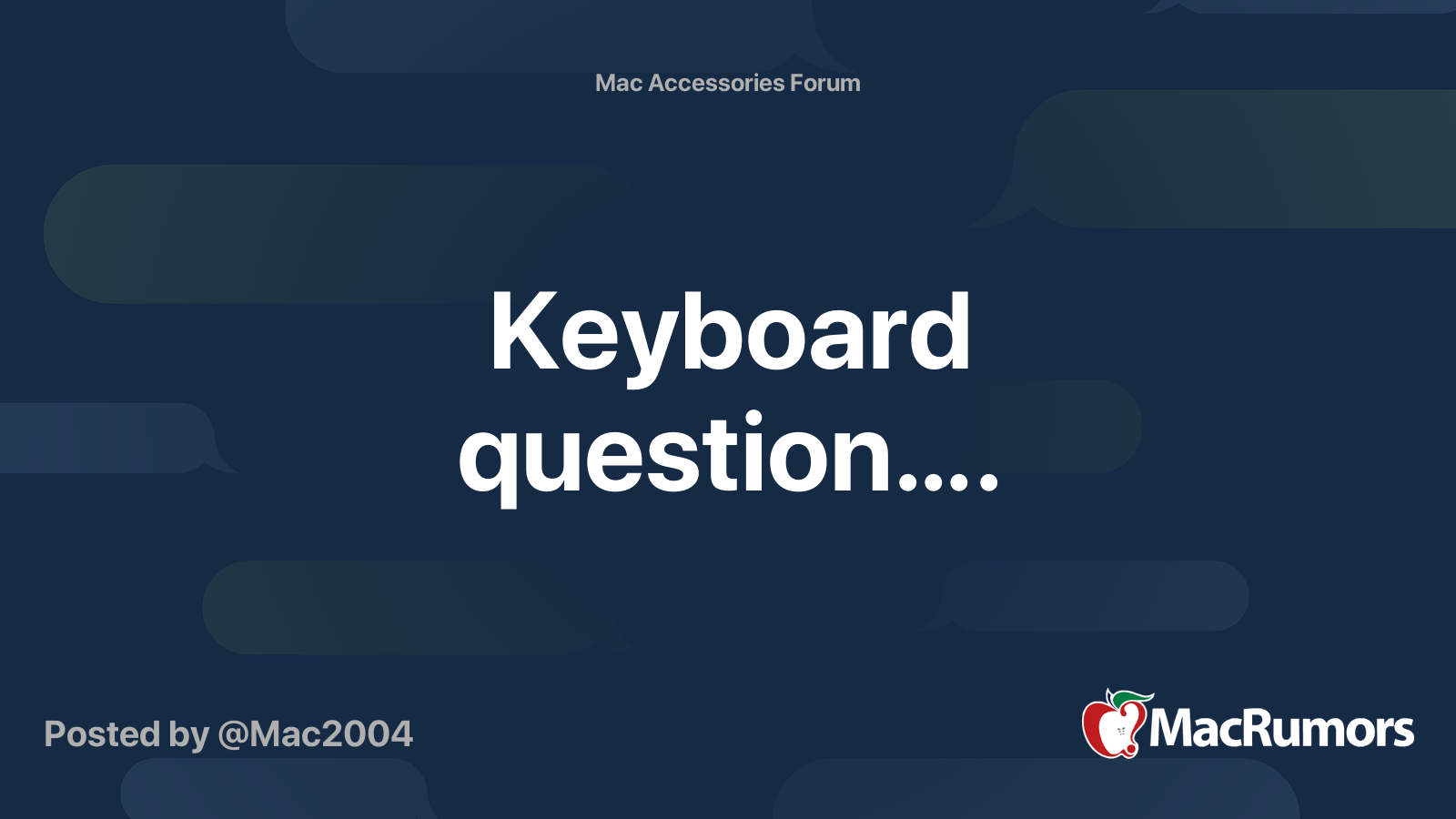 Mac Accessories Forum

Keyboard question....

Posted by @Mac2004

MacRumors